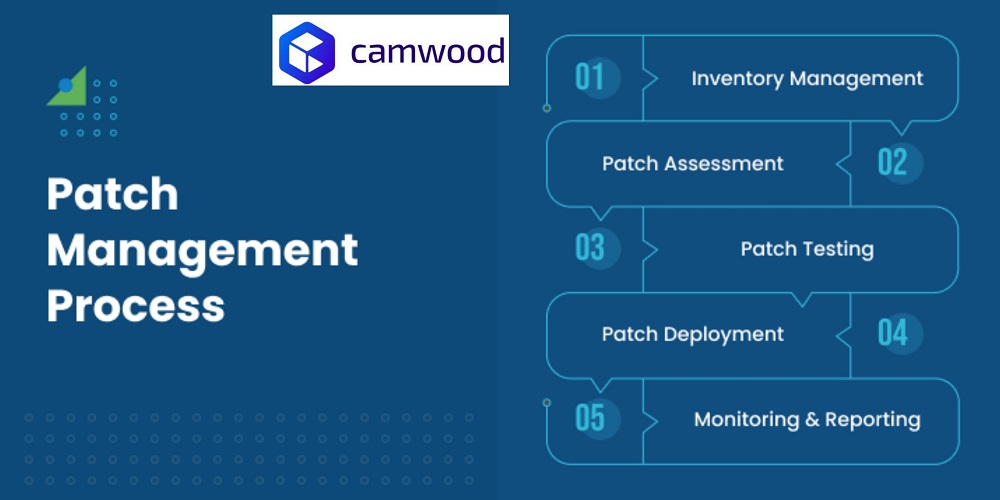 camwood

Patch Management Process

01 Inventory Management

Patch Assessment 02

03 Patch Testing

Patch Deployment 04

05 Monitoring & Reporting